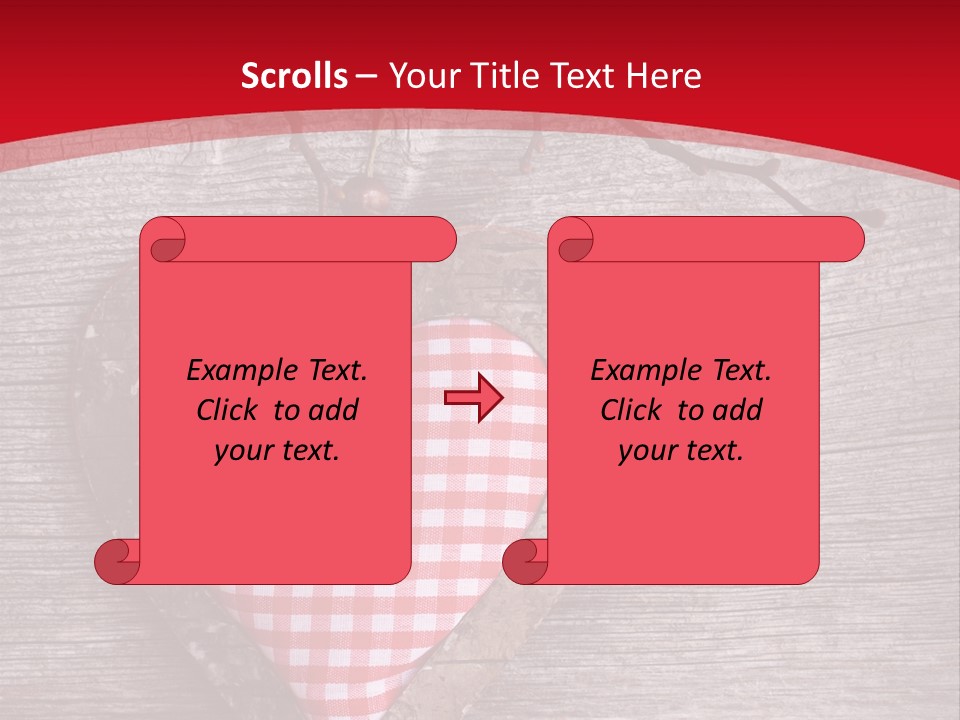 Scrolls – Your Title Text Here

Example Text. Click to add your text.

Example Text. Click to add your text.